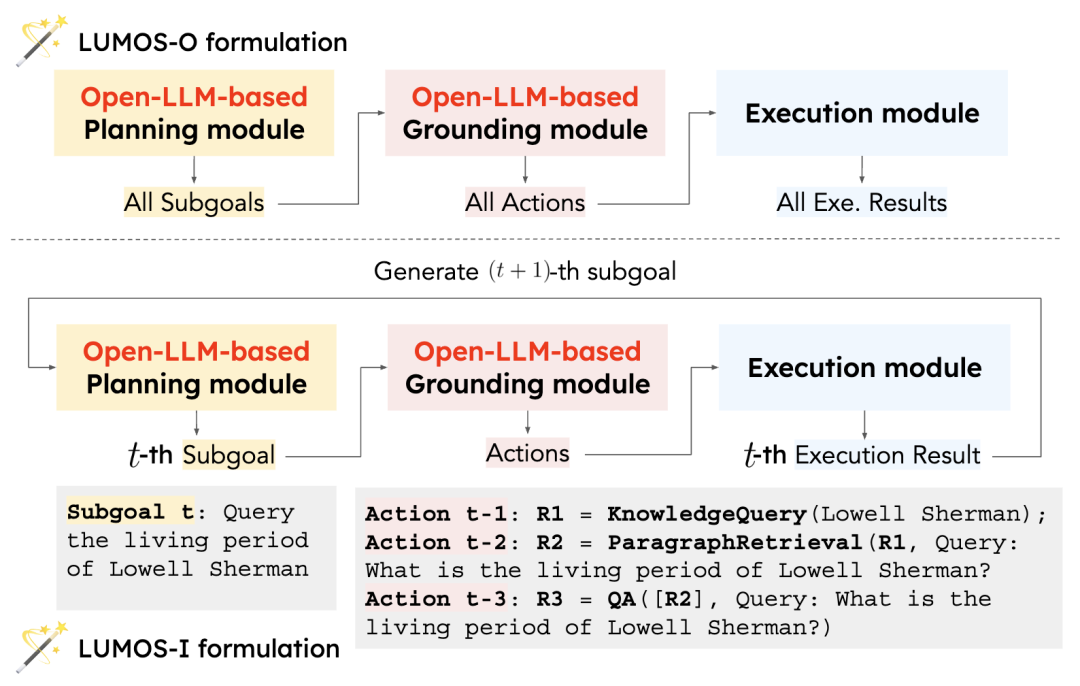 LUMOS-O formulation

Open-LLM-based Planning module

All Subgoals

Open-LLM-based Grounding module

All Actions

Execution module

All Exe. Results

Generate $(t+1)$-th subgoal

Open-LLM-based Planning module

$t$-th Subgoal

Open-LLM-based Grounding module

Actions

Execution module

$t$-th Execution Result

Subgoal t: Query the living period of Lowell Sherman

Action t-1: R1 = KnowledgeQuery(Lowell Sherman);
Action t-2: R2 = ParagraphRetrieval(R1, Query: What is the living period of Lowell Sherman?
Action t-3: R3 = QA([R2], Query: What is the living period of Lowell Sherman?)

LUMOS-I formulation